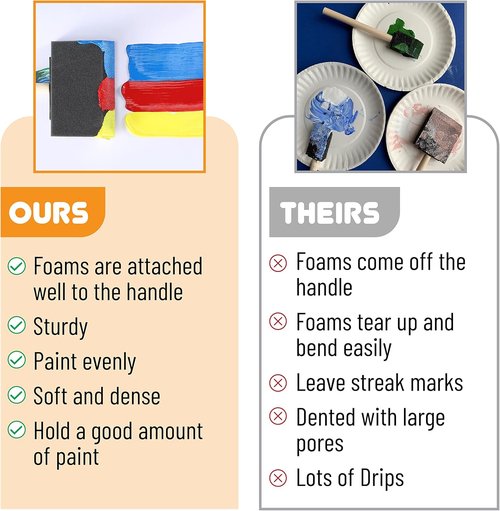 OURS

Foams are attached well to the handle

Sturdy

Paint evenly

Soft and dense

Hold a good amount of paint

THEIRS

Foams come off the handle

Foams tear up and bend easily

Leave streak marks

Dented with large pores

Lots of Drips